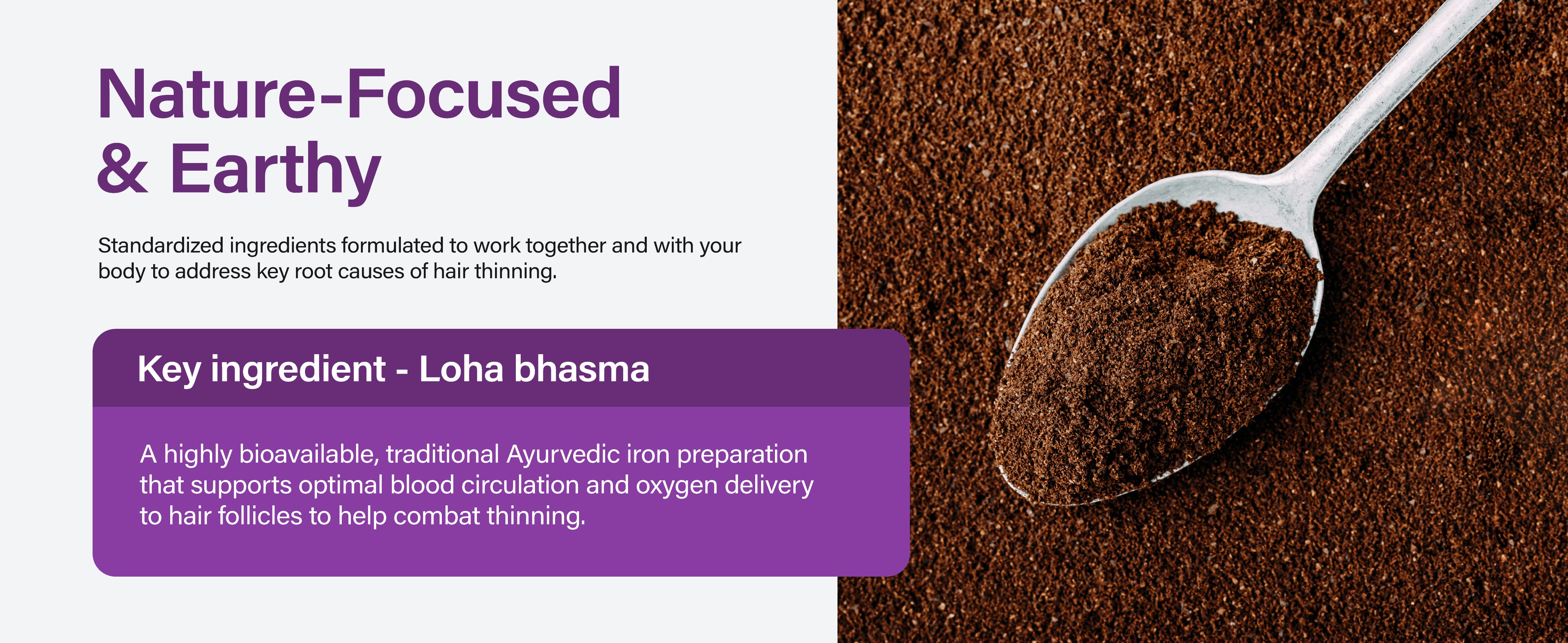 Nature-Focused
& Earthy

Standardized ingredients formulated to work together and with your body to address key root causes of hair thinning.

Key ingredient - Loha bhasma

A highly bioavailable, traditional Ayurvedic iron preparation that supports optimal blood circulation and oxygen delivery to hair follicles to help combat thinning.